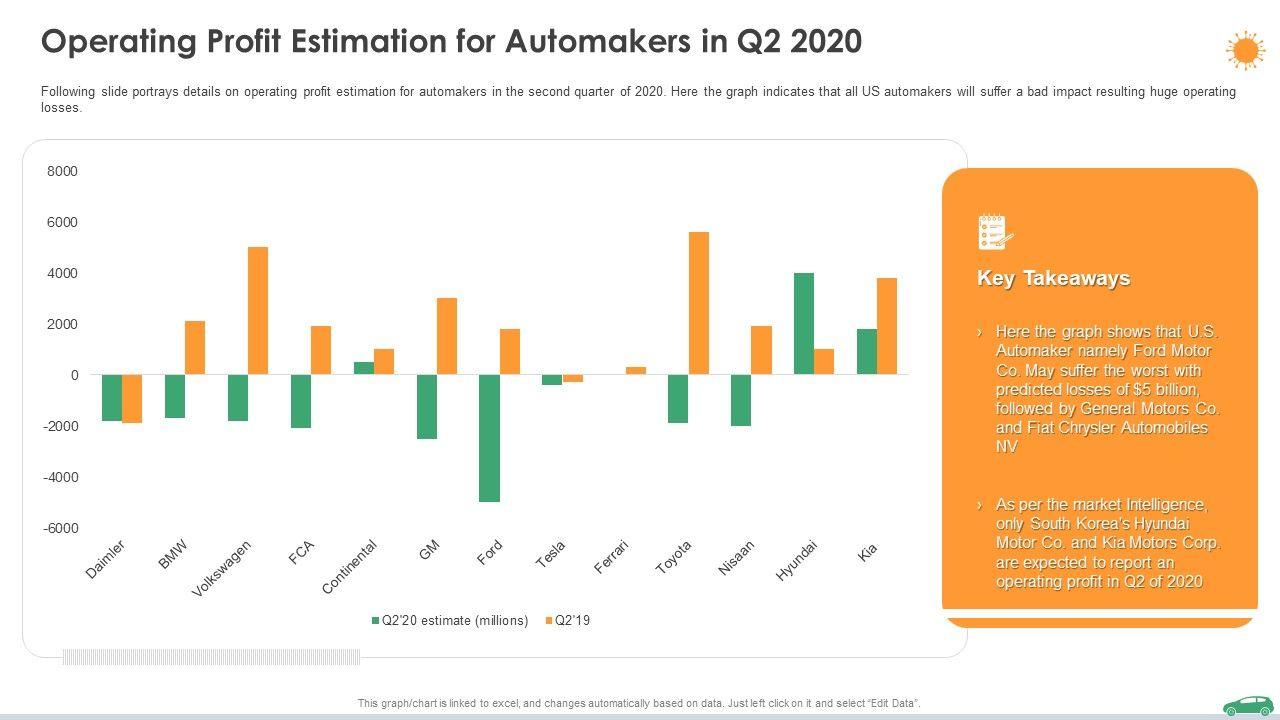 Operating Profit Estimation for Automakers in Q2 2020

Following slide portrays details on operating profit estimation for automakers in the second quarter of 2020. Here the graph indicates that all US automakers will suffer a bad impact resulting huge operating losses.

8000
6000
4000
2000
0
-2000
-4000
-6000

Daimler
BMW
Volkswagen
FCA
Continental
GM
Ford
Tesla
Ferrari
Toyota
Nisaan
Hyundai
Kia

Q2'20 estimate (millions)
Q2'19

Key Takeaways

› Here the graph shows that U.S. Automaker namely Ford Motor Co. May suffer the worst with predicted losses of $5 billion, followed by General Motors Co. and Fiat Chrysler Automobiles NV

› As per the market Intelligence, only South Korea's Hyundai Motor Co. and Kia Motors Corp. are expected to report an operating profit in Q2 of 2020

This graph/chart is linked to excel, and changes automatically based on data. Just left click on it and select "Edit Data".